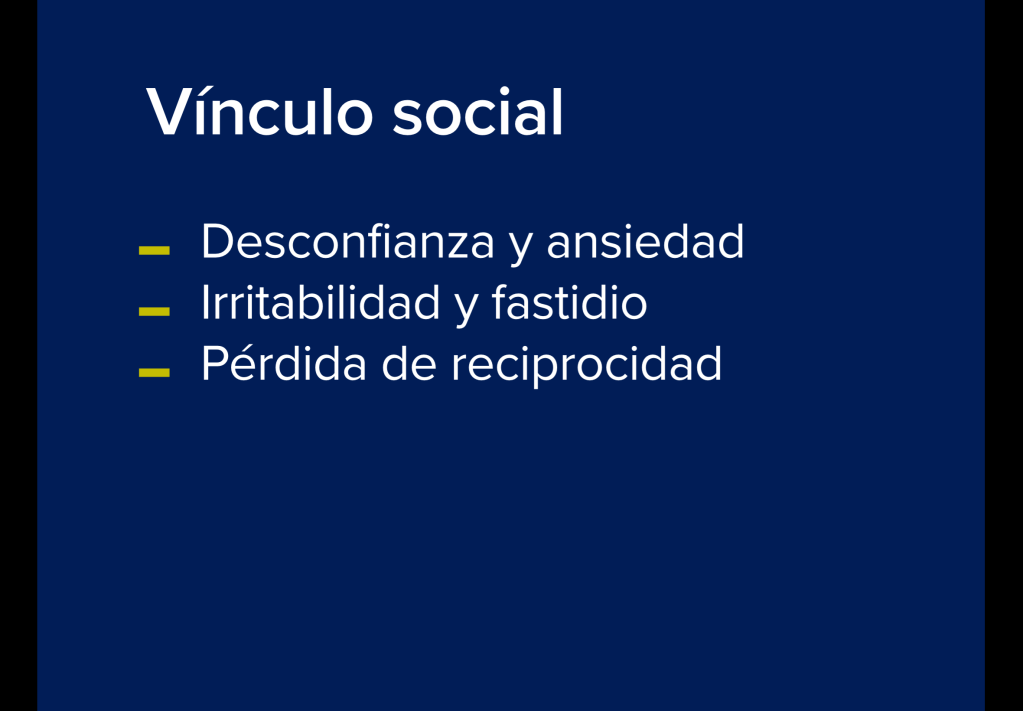 Vínculo social

- Desconfianza y ansiedad
- Irritabilidad y fastidio
- Pérdida de reciprocidad